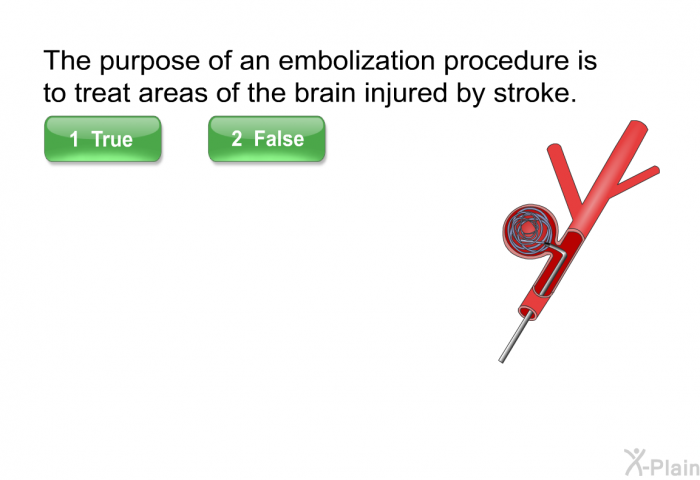 The purpose of an embolization procedure is to treat areas of the brain injured by stroke.

1 True

2 False

X-Plain